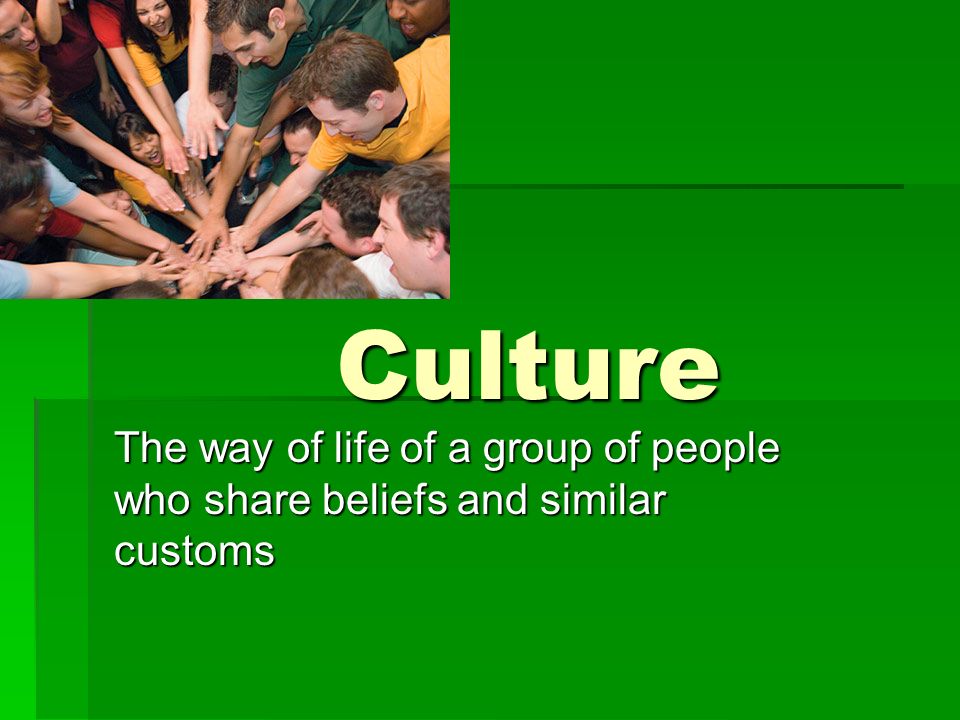 Culture

The way of life of a group of people who share beliefs and similar customs